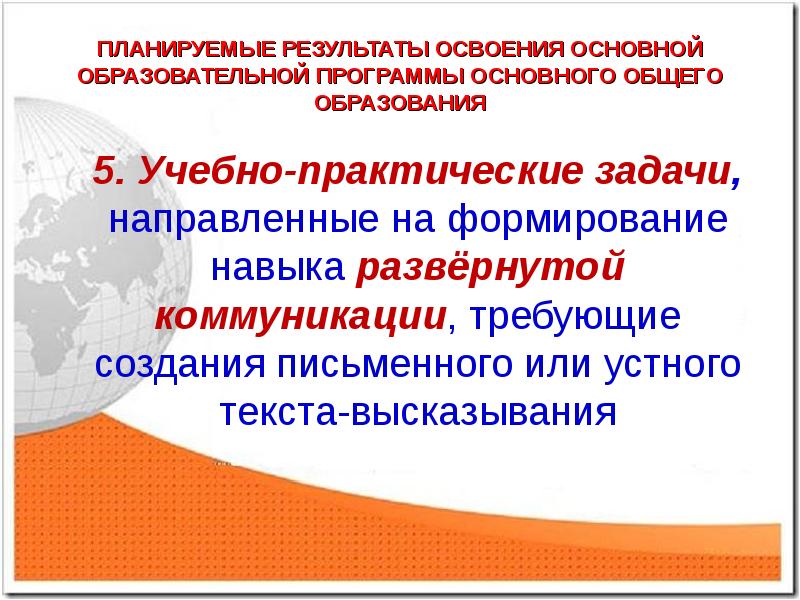 ПЛАНИРУЕМЫЕ РЕЗУЛЬТАТЫ ОСВОЕНИЯ ОСНОВНОЙ ОБРАЗОВАТЕЛЬНОЙ ПРОГРАММЫ ОСНОВНОГО ОБЩЕГО ОБРАЗОВАНИЯ

5. Учебно-практические задачи, направленные на формирование навыка развёрнутой коммуникации, требующие создания письменного или устного текста-высказывания